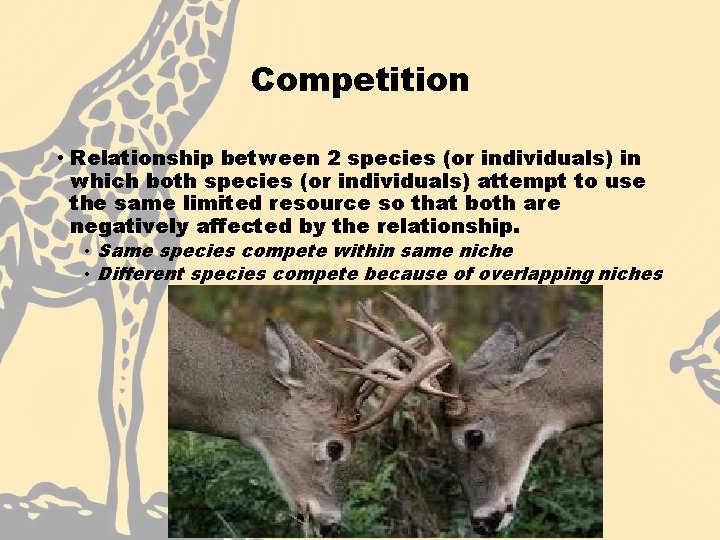 Competition

• Relationship between 2 species (or individuals) in which both species (or individuals) attempt to use the same limited resource so that both are negatively affected by the relationship.
  • Same species compete within same niche
  • Different species compete because of overlapping niches